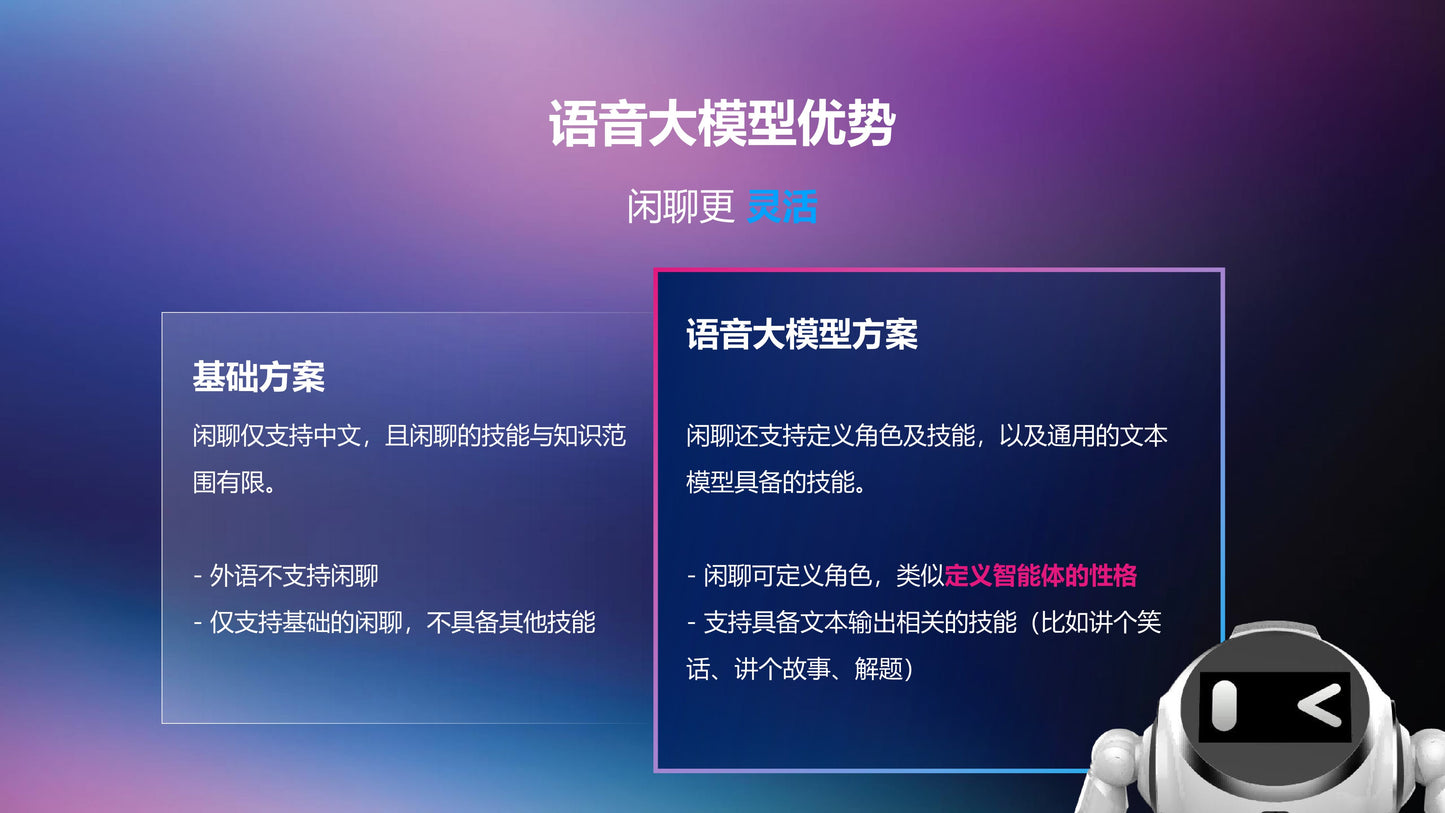 语音大模型优势

闲聊更 灵活

基础方案

闲聊仅支持中文，且闲聊的技能与知识范围有限。

- 外语不支持闲聊
- 仅支持基础的闲聊，不具备其他技能

语音大模型方案

闲聊还支持定义角色及技能，以及通用的文本模型具备的技能。

- 闲聊可定义角色，类似定义智能体的性格
- 支持具备文本输出相关的技能（比如讲个笑话、讲个故事、解题）